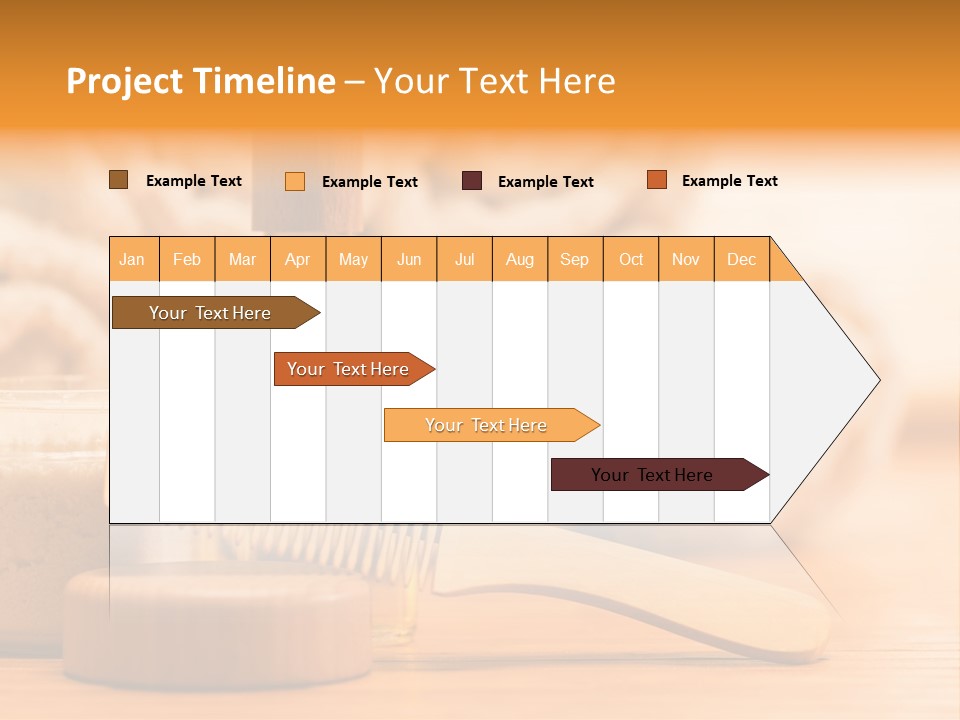 Project Timeline – Your Text Here

Example Text
Example Text
Example Text
Example Text

| Jan | Feb | Mar | Apr | May | Jun | Jul | Aug | Sep | Oct | Nov | Dec |
|---|---|---|---|---|---|---|---|---|---|---|---|

Your Text Here
Your Text Here
Your Text Here
Your Text Here